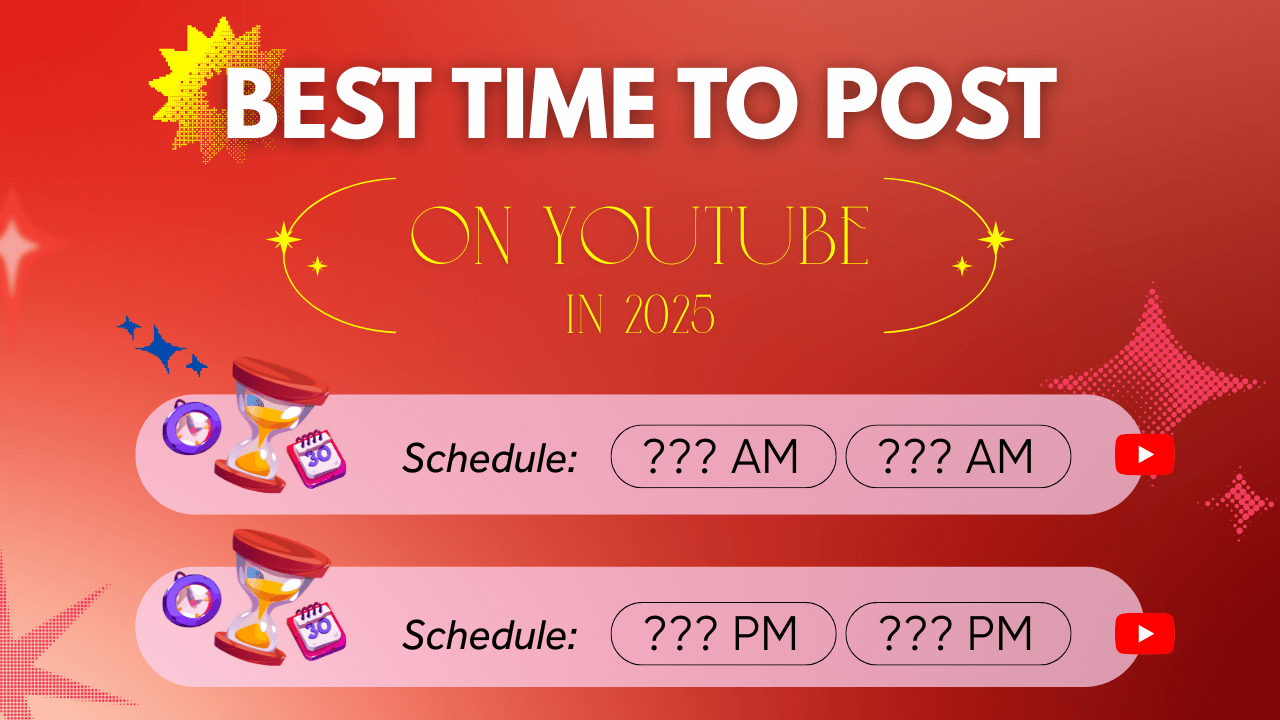 BEST TIME TO POST

ON YOUTUBE

IN 2025

30

Schedule: ??? AM ??? AM

30

Schedule: ??? PM ??? PM